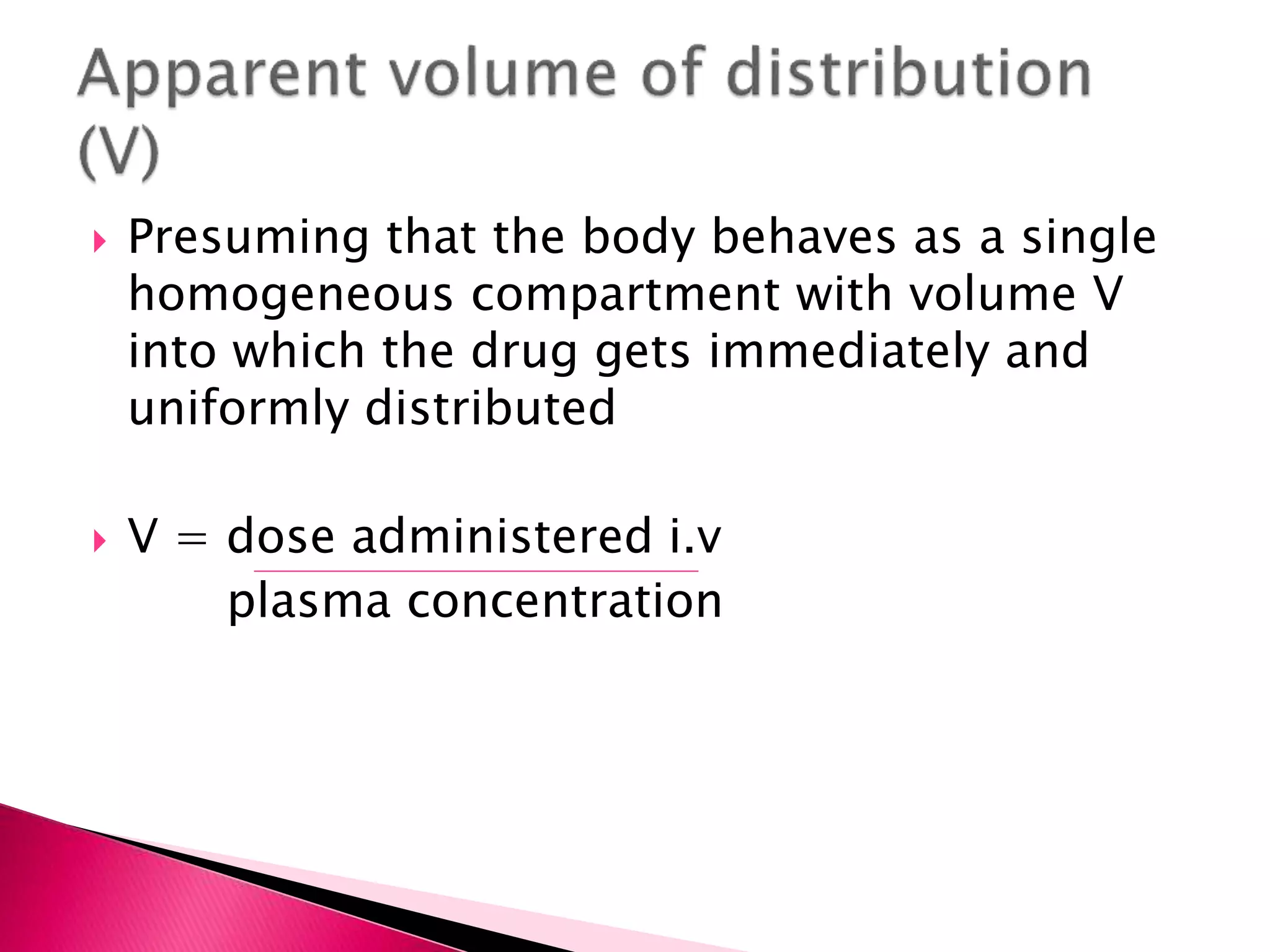 Apparent volume of distribution (V)

Presuming that the body behaves as a single homogeneous compartment with volume V into which the drug gets immediately and uniformly distributed

$V = \frac{\text{dose administered i.v}}{\text{plasma concentration}}$